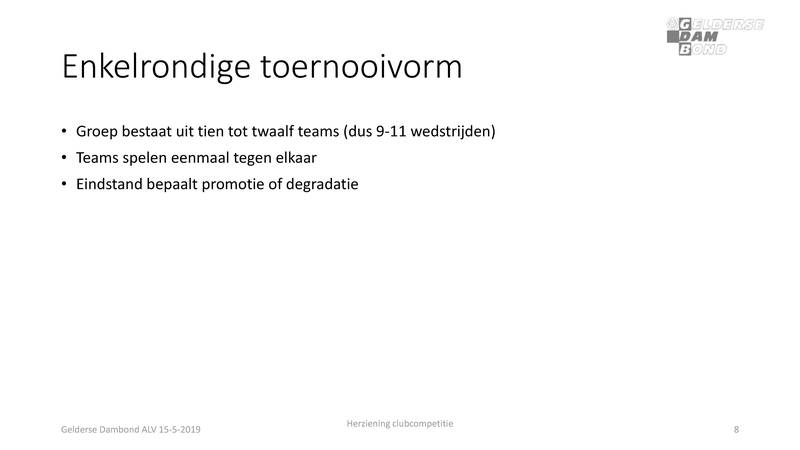 GELDERSE
DAM
BOND

Enkelrondige toernooivorm

• Groep bestaat uit tien tot twaalf teams (dus 9-11 wedstrijden)
• Teams spelen eenmaal tegen elkaar
• Eindstand bepaalt promotie of degradatie

Gelderse Dambond ALV 15-5-2019

Herziening clubcompetitie

8